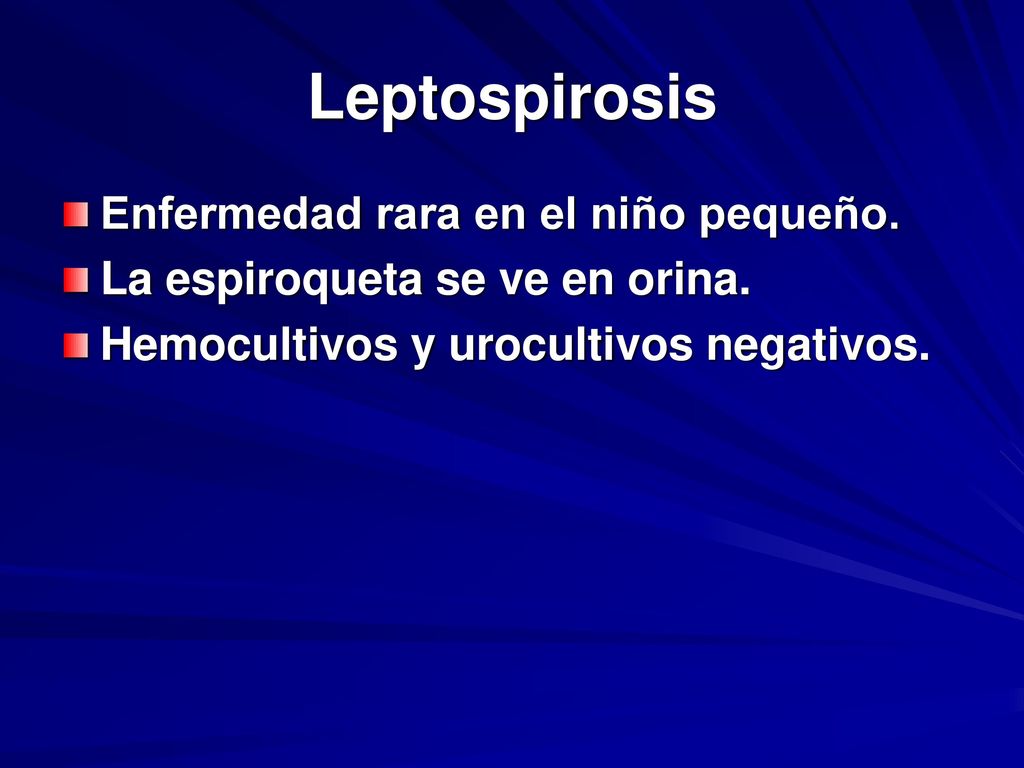 Leptospirosis

Enfermedad rara en el niño pequeño.
La espiroqueta se ve en orina.
Hemocultivos y urocultivos negativos.